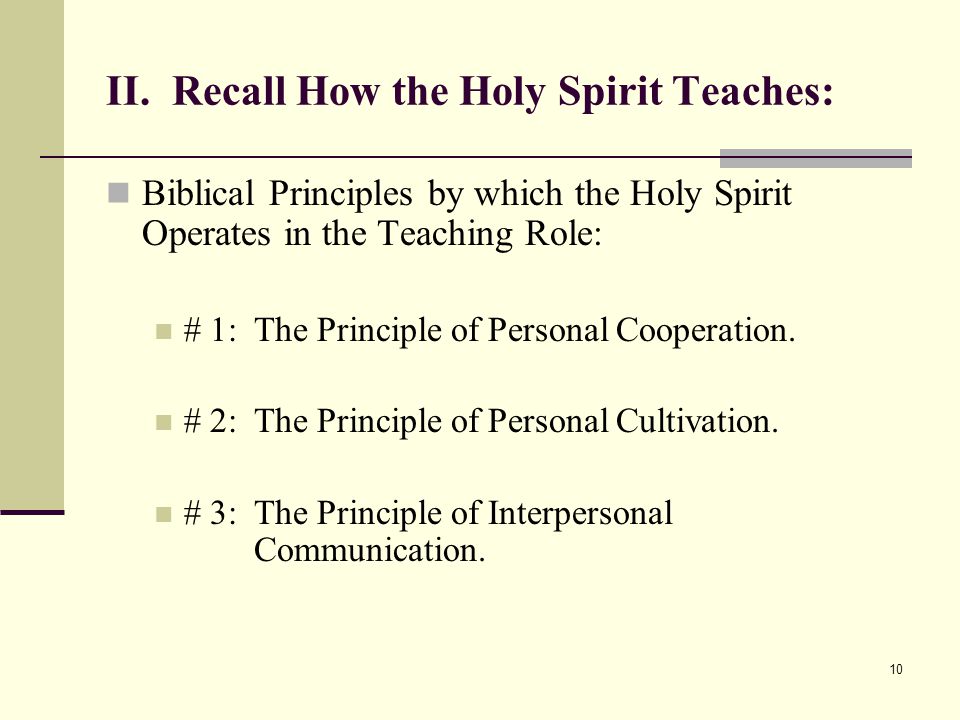 II. Recall How the Holy Spirit Teaches:

Biblical Principles by which the Holy Spirit Operates in the Teaching Role:

# 1: The Principle of Personal Cooperation.

# 2: The Principle of Personal Cultivation.

# 3: The Principle of Interpersonal Communication.

10